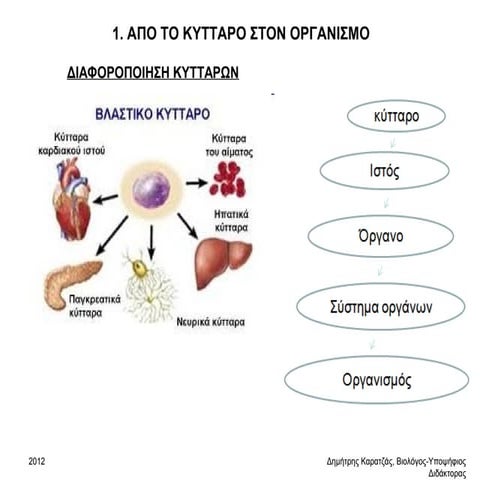 1. ΑΠΟ ΤΟ ΚΥΤΤΑΡΟ ΣΤΟΝ ΟΡΓΑΝΙΣΜΟ

ΔΙΑΦΟΡΟΠΟΙΗΣΗ ΚΥΤΤΑΡΩΝ

ΒΛΑΣΤΙΚΟ ΚΥΤΤΑΡΟ

Κύτταρα καρδιακού ιστού

Κύτταρα του αίματος

Ηπατικά κύτταρα

Παγκρεατικά κύτταρα

Νευρικά κύτταρα

κύτταρο

Ιστός

Όργανο

Σύστημα οργάνων

Οργανισμός

2012

Δημήτρης Καρατζάς, Βιολόγος-Υποψήφιος Διδάκτορας